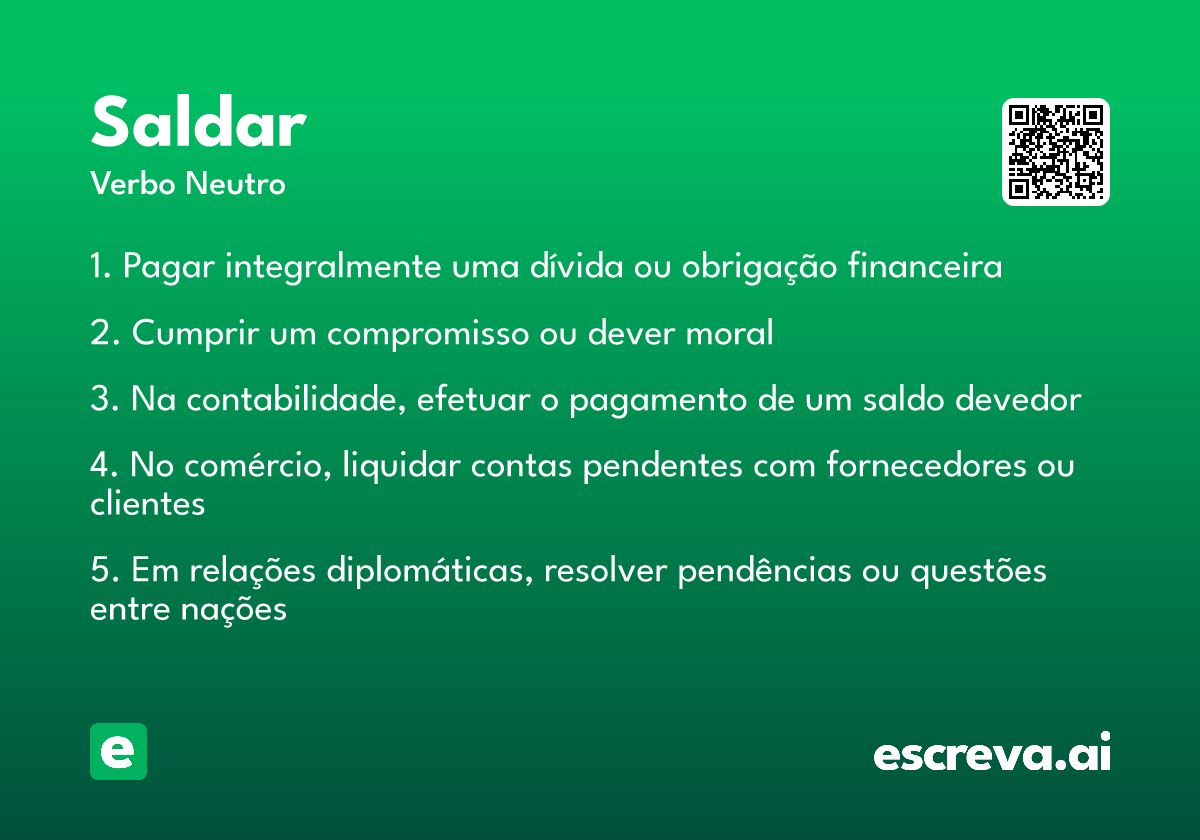 Saldar
Verbo Neutro

1. Pagar integralmente uma dívida ou obrigação financeira

2. Cumprir um compromisso ou dever moral

3. Na contabilidade, efetuar o pagamento de um saldo devedor

4. No comércio, liquidar contas pendentes com fornecedores ou clientes

5. Em relações diplomáticas, resolver pendências ou questões entre nações

e

escreva.ai